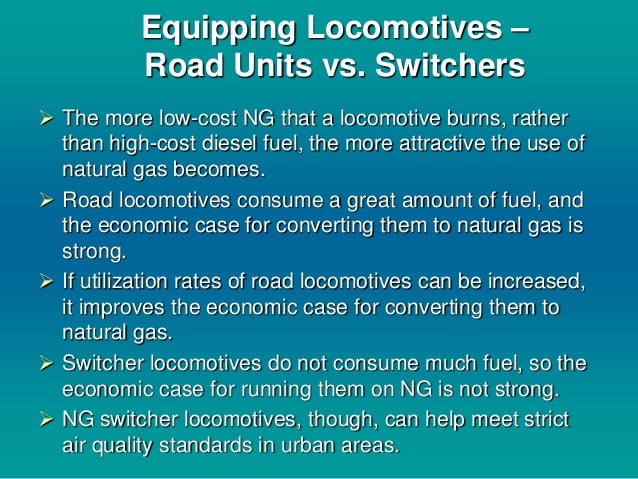 Equipping Locomotives – Road Units vs. Switchers

➢ The more low-cost NG that a locomotive burns, rather than high-cost diesel fuel, the more attractive the use of natural gas becomes.

➢ Road locomotives consume a great amount of fuel, and the economic case for converting them to natural gas is strong.

➢ If utilization rates of road locomotives can be increased, it improves the economic case for converting them to natural gas.

➢ Switcher locomotives do not consume much fuel, so the economic case for running them on NG is not strong.

➢ NG switcher locomotives, though, can help meet strict air quality standards in urban areas.